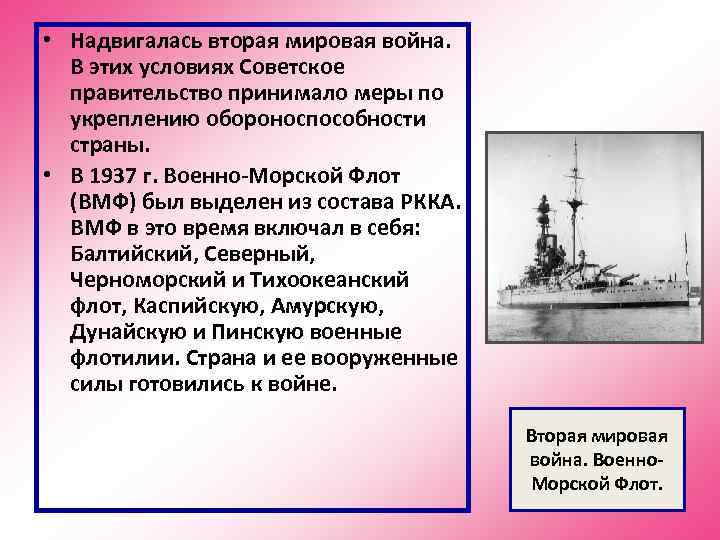 • Надвигалась вторая мировая война. В этих условиях Советское правительство принимало меры по укреплению обороноспособности страны.

• В 1937 г. Военно-Морской Флот (ВМФ) был выделен из состава РККА. ВМФ в это время включал в себя: Балтийский, Северный, Черноморский и Тихоокеанский флот, Каспийскую, Амурскую, Дунайскую и Пинскую военные флотилии. Страна и ее вооруженные силы готовились к войне.

Вторая мировая война. Военно-Морской Флот.